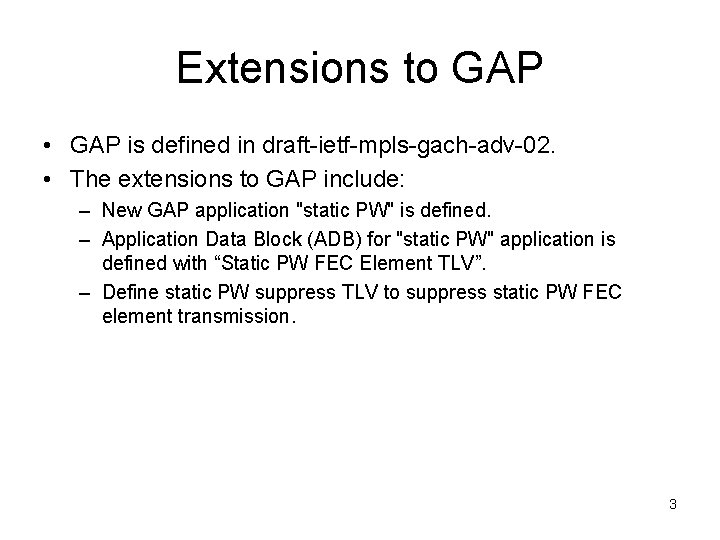 Extensions to GAP

• GAP is defined in draft-ietf-mpls-gach-adv-02.
• The extensions to GAP include:
– New GAP application "static PW" is defined.
– Application Data Block (ADB) for "static PW" application is defined with “Static PW FEC Element TLV”.
– Define static PW suppress TLV to suppress static PW FEC element transmission.

3